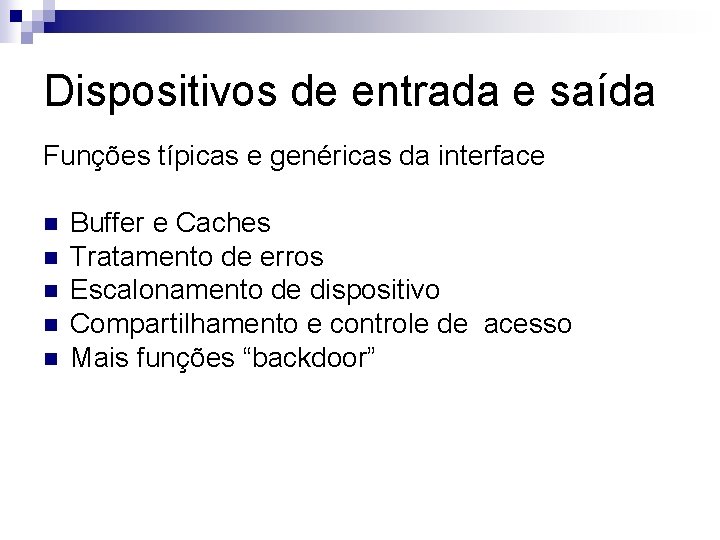 Dispositivos de entrada e saída

Funções típicas e genéricas da interface

- Buffer e Caches
- Tratamento de erros
- Escalonamento de dispositivo
- Compartilhamento e controle de acesso
- Mais funções “backdoor”